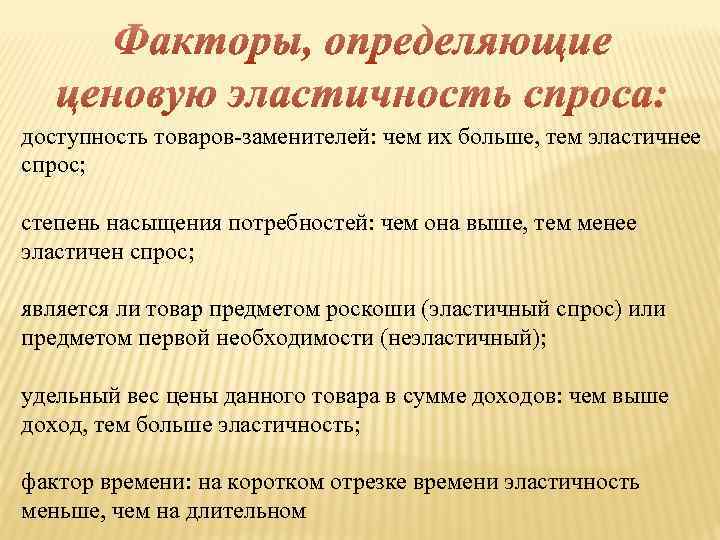 Факторы, определяющие ценовую эластичность спроса:

доступность товаров-заменителей: чем их больше, тем эластичнее спрос;

степень насыщения потребностей: чем она выше, тем менее эластичен спрос;

является ли товар предметом роскоши (эластичный спрос) или предметом первой необходимости (неэластичный);

удельный вес цены данного товара в сумме доходов: чем выше доход, тем больше эластичность;

фактор времени: на коротком отрезке времени эластичность меньше, чем на длительном